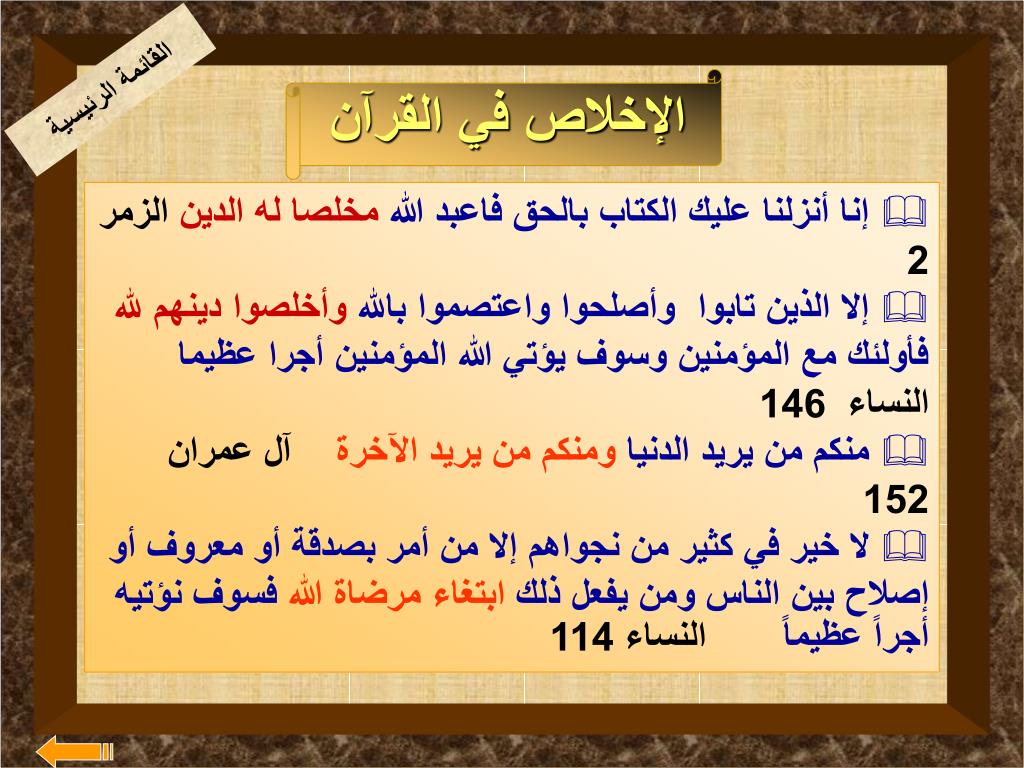 القائمة الرئيسية

الإخلاص في القرآن

إنا أنزلنا عليك الكتاب بالحق فاعبد الله مخلصا له الدين الزمر 2

إلا الذين تابوا وأصلحوا واعتصموا بالله وأخلصوا دينهم لله فأولئك مع المؤمنين وسوف يؤتي الله المؤمنين أجرا عظيما النساء 146

منكم من يريد الدنيا ومنكم من يريد الآخرة آل عمران 152

لا خير في كثير من نجواهم إلا من أمر بصدقة أو معروف أو إصلاح بين الناس ومن يفعل ذلك ابتغاء مرضاة الله فسوف نؤتيه أجراً عظيماً النساء 114